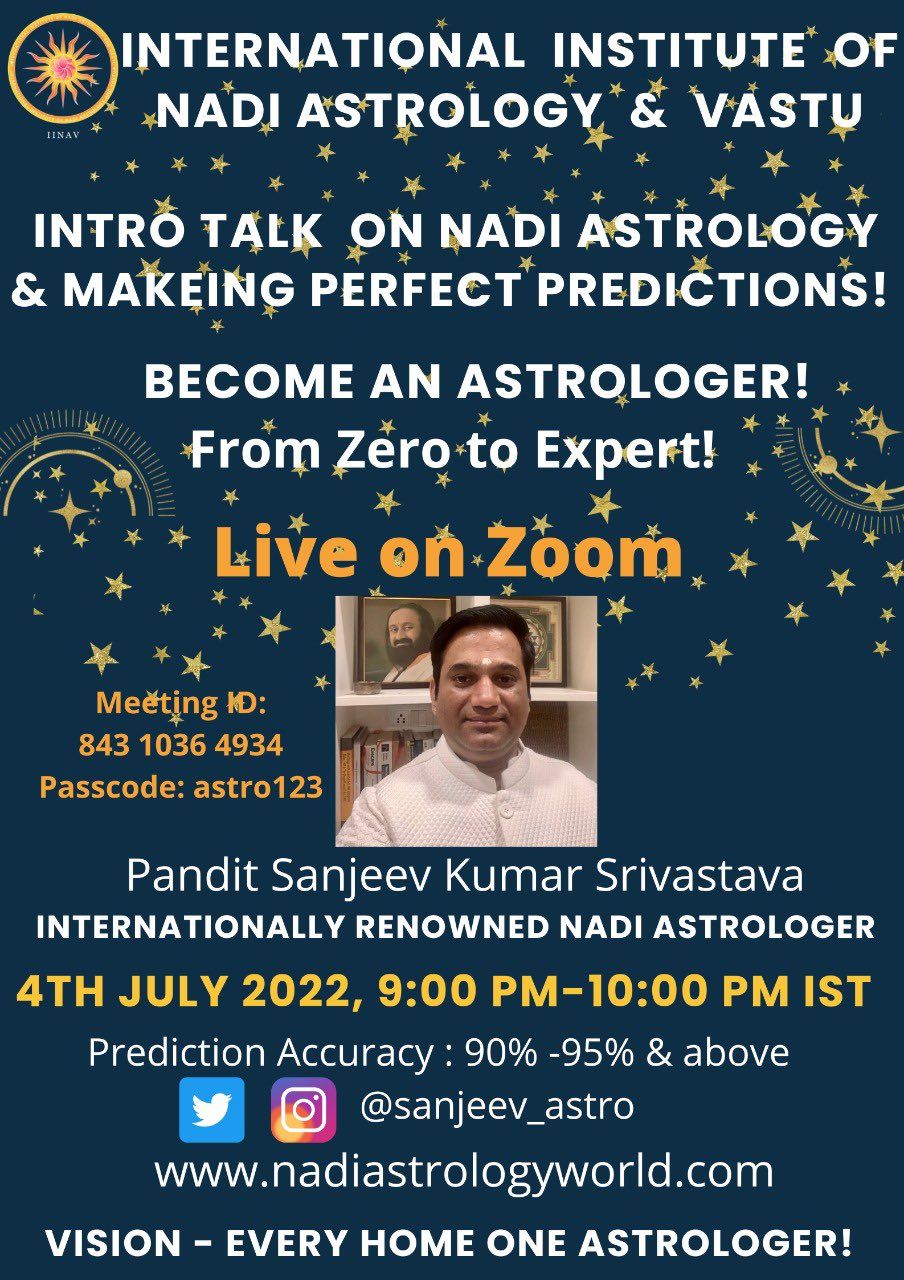 IINAV

INTERNATIONAL INSTITUTE OF NADI ASTROLOGY & VASTU

INTRO TALK ON NADI ASTROLOGY & MAKEING PERFECT PREDICTIONS!

BECOME AN ASTROLOGER!
From Zero to Expert!

Live on Zoom

Meeting ID:
843 1036 4934
Passcode: astro123

Pandit Sanjeev Kumar Srivastava
INTERNATIONALLY RENOWNED NADI ASTROLOGER

4TH JULY 2022, 9:00 PM-10:00 PM IST

Prediction Accuracy : 90% -95% & above

@sanjeev_astro

www.nadiastrologyworld.com

VISION - EVERY HOME ONE ASTROLOGER!